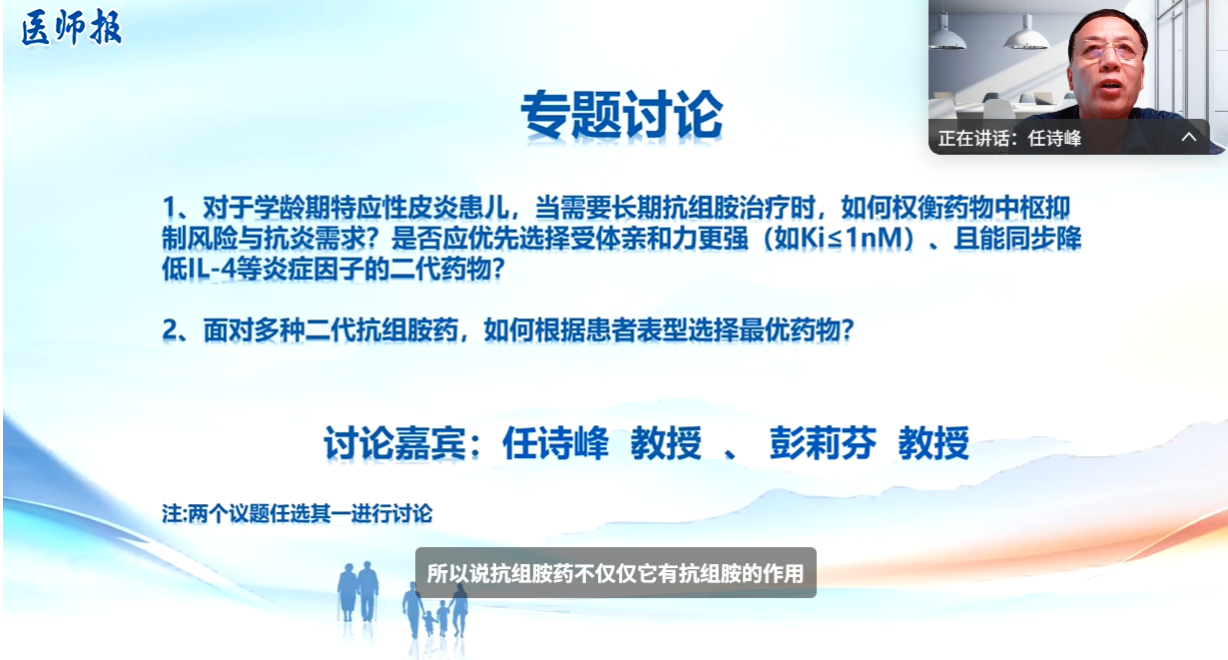 医师报

正在讲话：任诗峰

专题讨论

1、对于学龄期特应性皮炎患儿，当需要长期抗组胺治疗时，如何权衡药物中枢抑制风险与抗炎需求？是否应优先选择受体亲和力更强（如Ki≤1nM）、且能同步降低IL-4等炎症因子的二代药物？

2、面对多种二代抗组胺药，如何根据患者表型选择最优药物？

讨论嘉宾：任诗峰 教授 、 彭莉芬 教授

注:两个议题任选其一进行讨论

所以说抗组胺药不仅仅它有抗组胺的作用